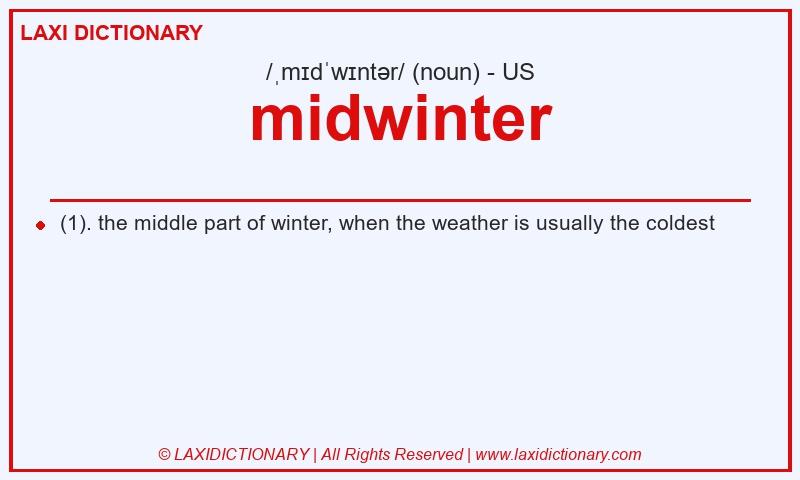 LAXI DICTIONARY

/ˌmɪdˈwɪntər/ (noun) - US

midwinter

(1). the middle part of winter, when the weather is usually the coldest

© LAXIDICTIONARY | All Rights Reserved | www.laxidictionary.com